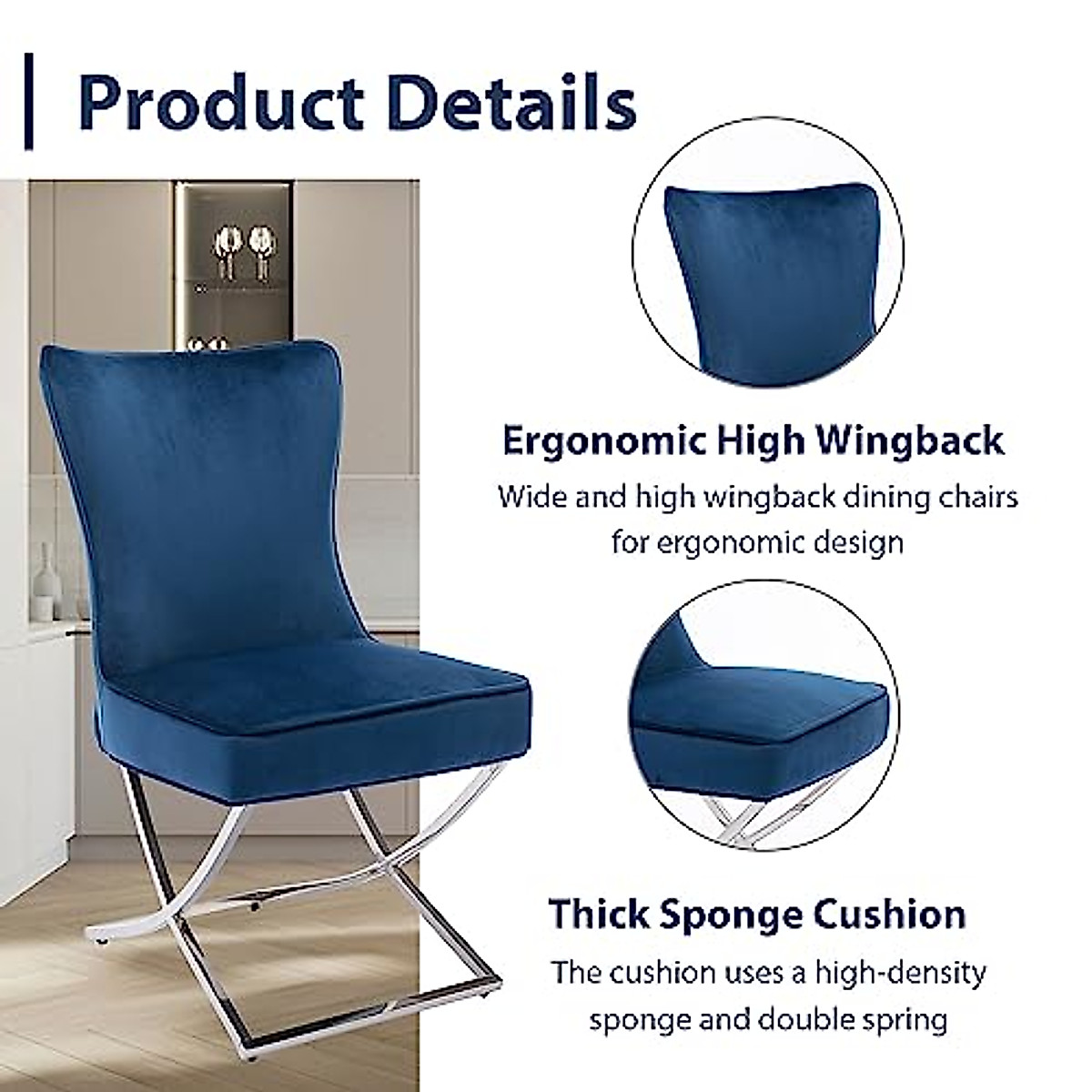 Product Details

Ergonomic High Wingback

Wide and high wingback dining chairs for ergonomic design

Thick Sponge Cushion

The cushion uses a high-density sponge and double spring